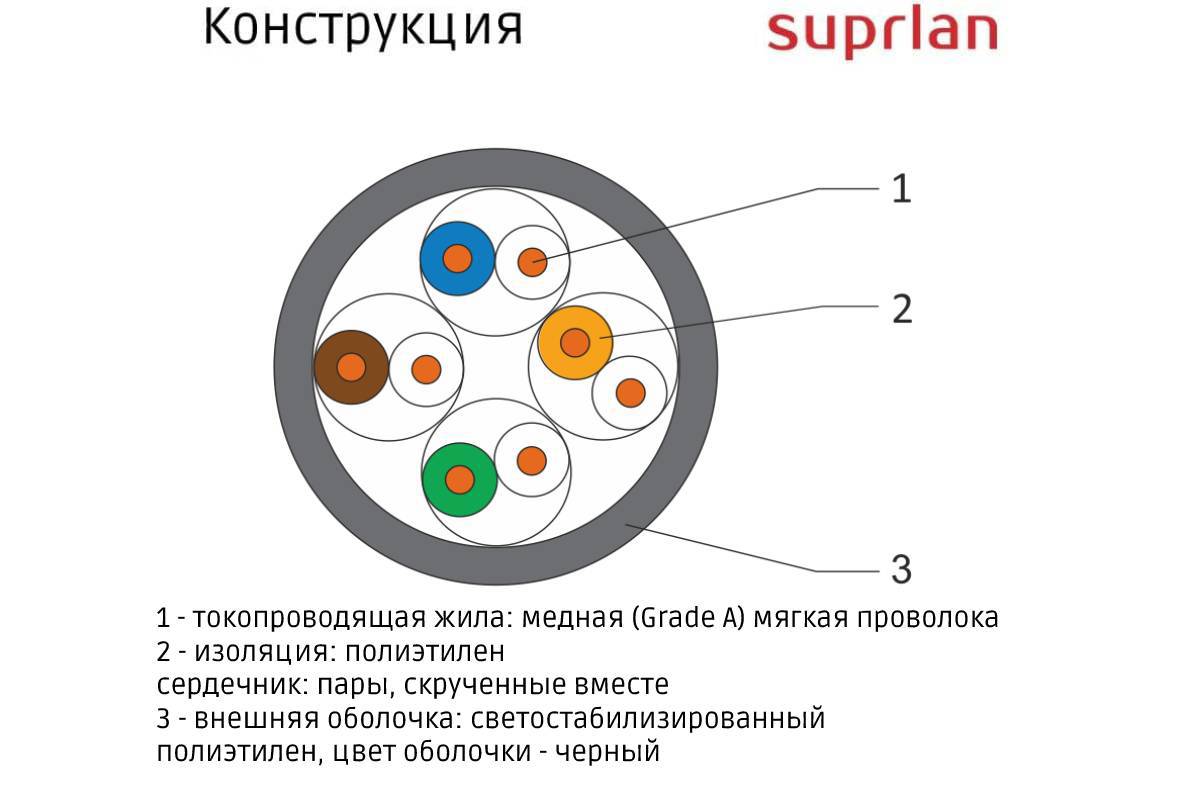 Конструкция

suprlan

1

2

3

1 - токопроводящая жила: медная (Grade A) мягкая проволока
2 - изоляция: полиэтилен
сердечник: пары, скрученные вместе
3 - внешняя оболочка: светостабилизированный полиэтилен, цвет оболочки - черный